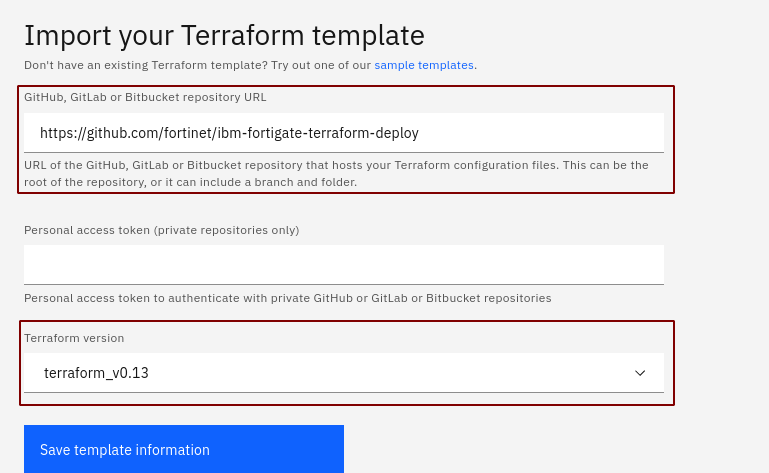 Import your Terraform template

Don't have an existing Terraform template? Try out one of our sample templates.

GitHub, GitLab or Bitbucket repository URL

https://github.com/fortinet/ibm-fortigate-terraform-deploy

URL of the GitHub, GitLab or Bitbucket repository that hosts your Terraform configuration files. This can be the root of the repository, or it can include a branch and folder.

Personal access token (private repositories only)

Personal access token to authenticate with private GitHub or GitLab or Bitbucket repositories

Terraform version

terraform_v0.13

Save template information